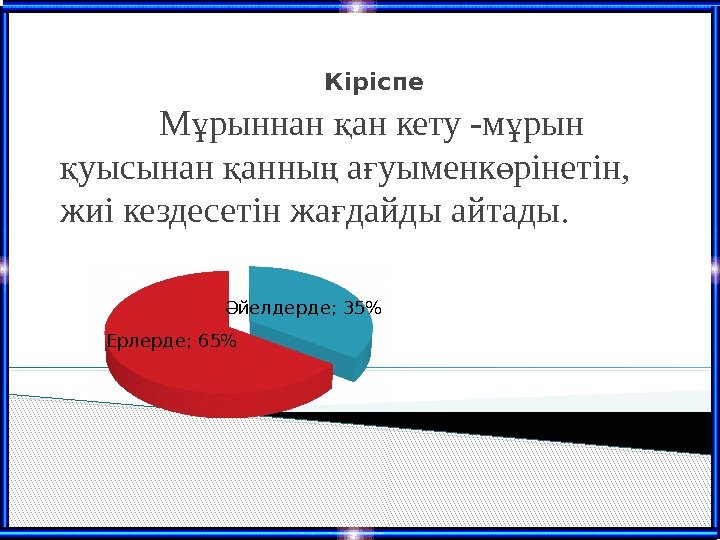 Кіріспе

Мұрыннан қан кету -мұрын қуысынан қанның ағуыменкөрінетін, жиі кездесетін жағдайды айтады.

Әйелдерде; 35%
Ерлерде; 65%